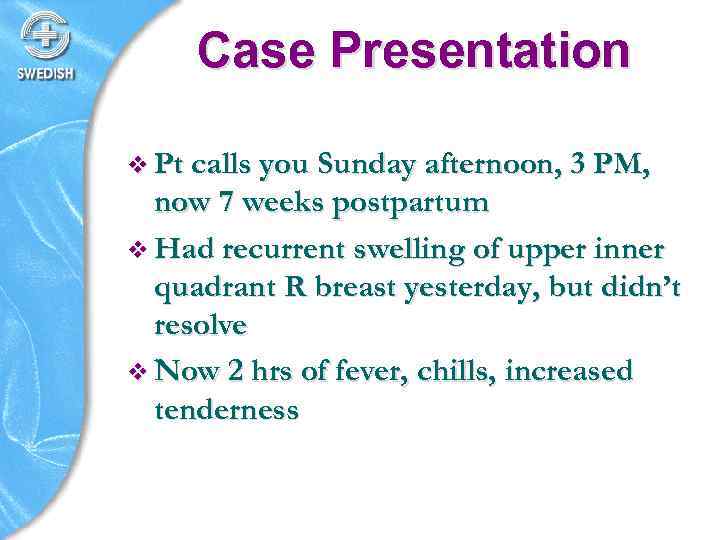 SWEDISH

Case Presentation

❖ Pt calls you Sunday afternoon, 3 PM, now 7 weeks postpartum

❖ Had recurrent swelling of upper inner quadrant R breast yesterday, but didn't resolve

❖ Now 2 hrs of fever, chills, increased tenderness